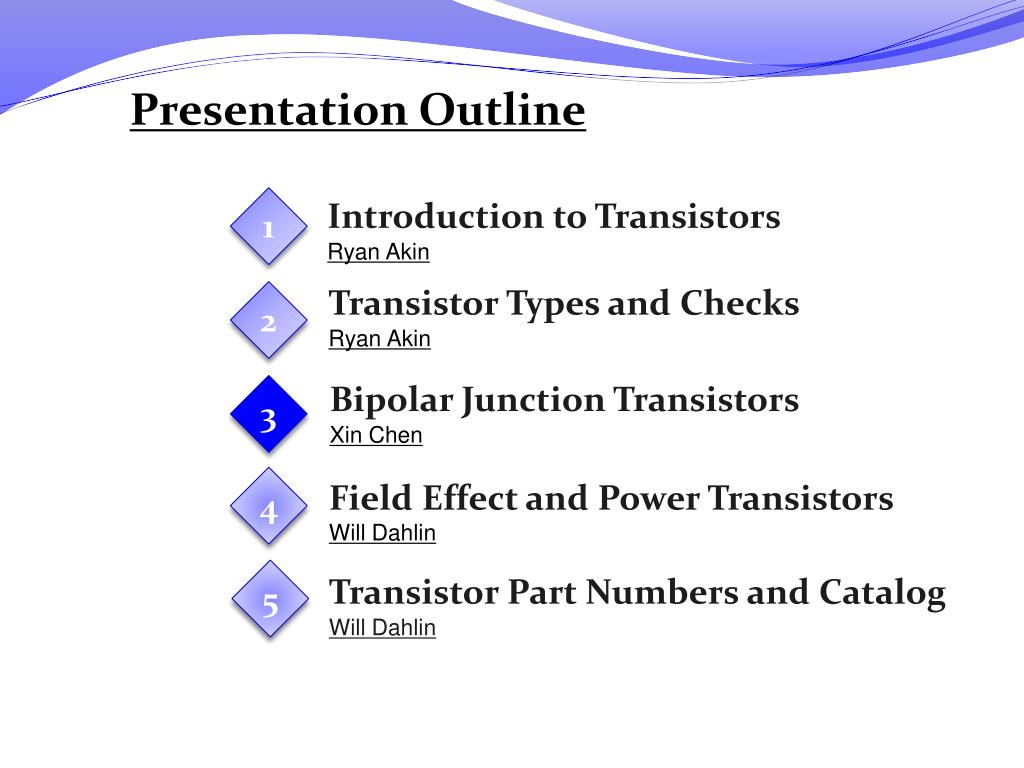 Presentation Outline

1
Introduction to Transistors
Ryan Akin

2
Transistor Types and Checks
Ryan Akin

3
Bipolar Junction Transistors
Xin Chen

4
Field Effect and Power Transistors
Will Dahlin

5
Transistor Part Numbers and Catalog
Will Dahlin